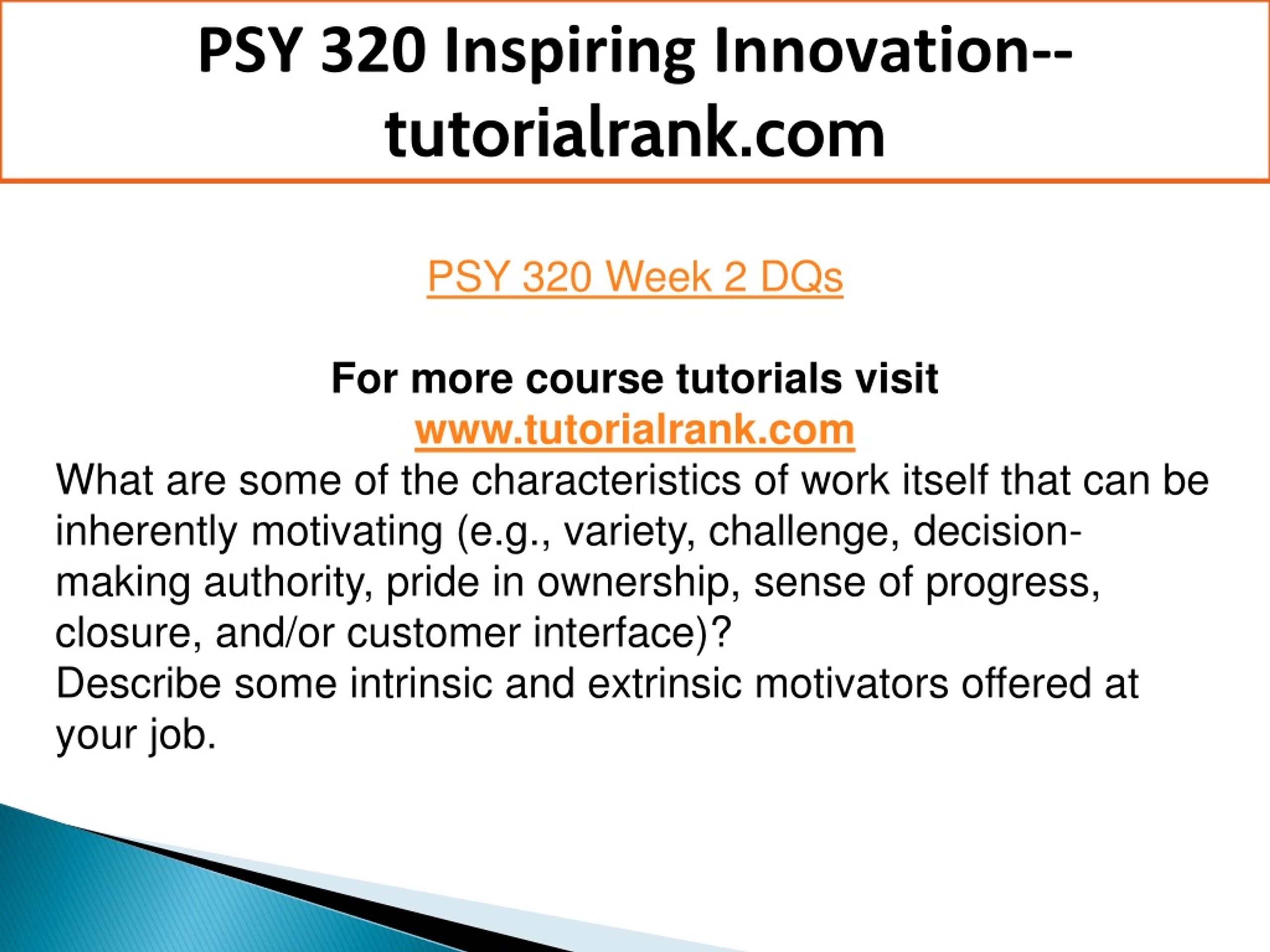 PSY 320 Inspiring Innovation--tutorialrank.com

PSY 320 Week 2 DQs

For more course tutorials visit
www.tutorialrank.com
What are some of the characteristics of work itself that can be inherently motivating (e.g., variety, challenge, decision-making authority, pride in ownership, sense of progress, closure, and/or customer interface)?
Describe some intrinsic and extrinsic motivators offered at your job.